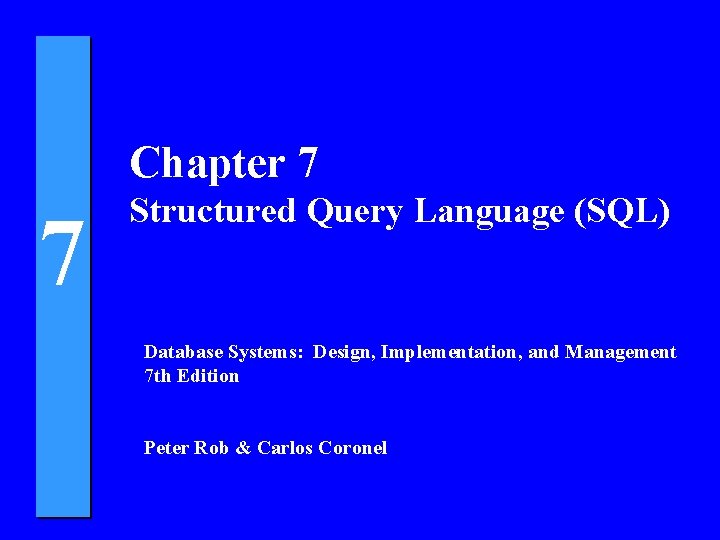 7

Chapter 7
Structured Query Language (SQL)

Database Systems: Design, Implementation, and Management
7th Edition

Peter Rob & Carlos Coronel